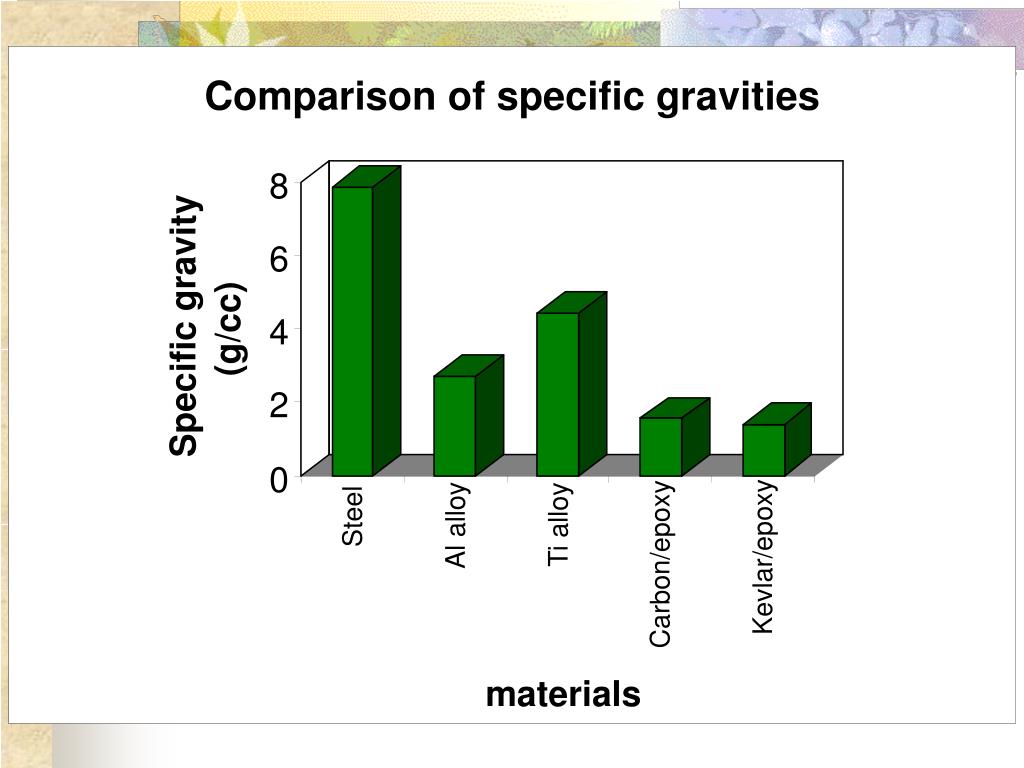 Comparison of specific gravities

Specific gravity (g/cc)

8
6
4
2
0

Steel
Al alloy
Ti alloy
Carbon/epoxy
Kevlar/epoxy

materials